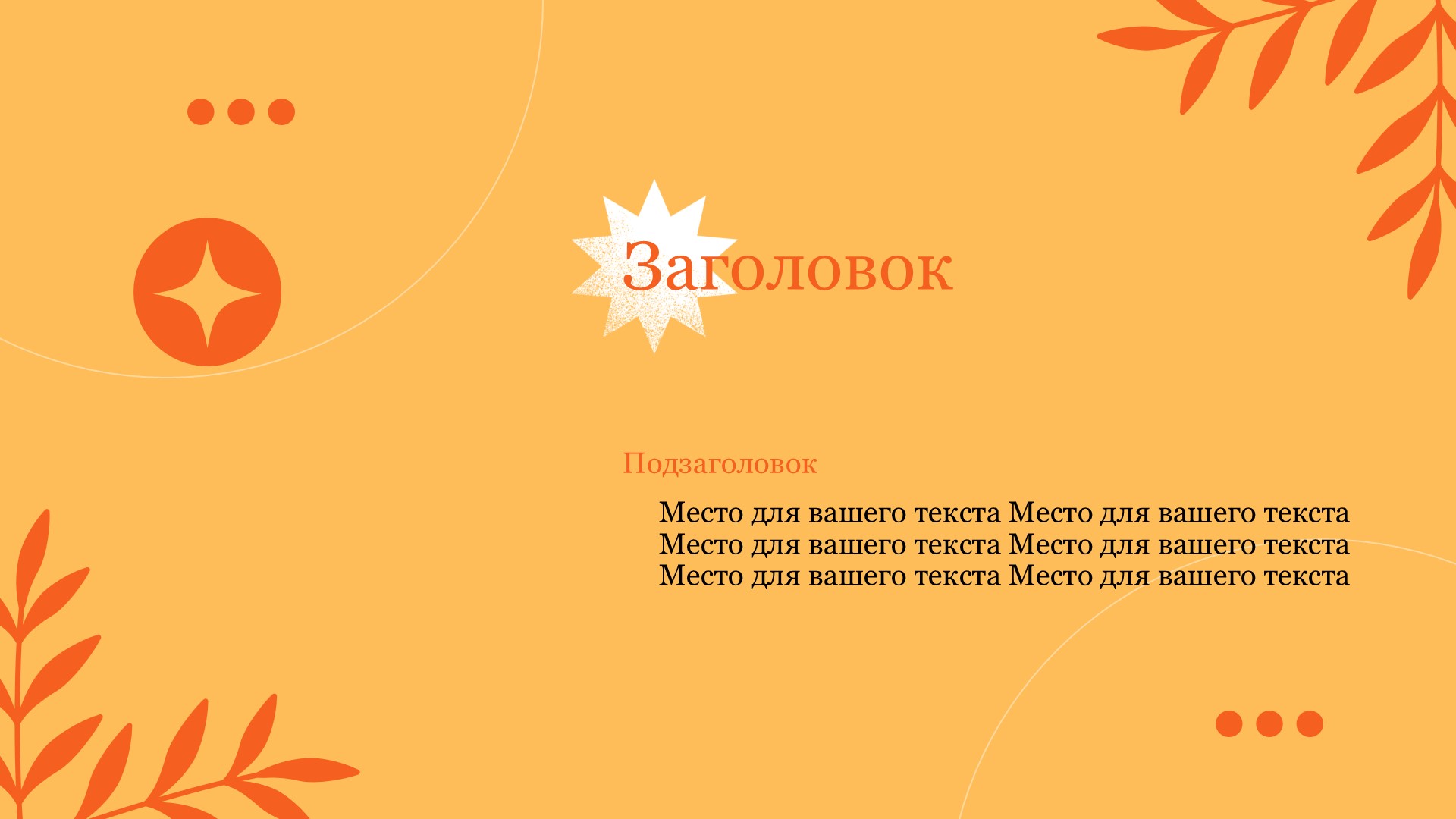 Заголовок

Подзаголовок

Место для вашего текста Место для вашего текста Место для вашего текста Место для вашего текста Место для вашего текста Место для вашего текста